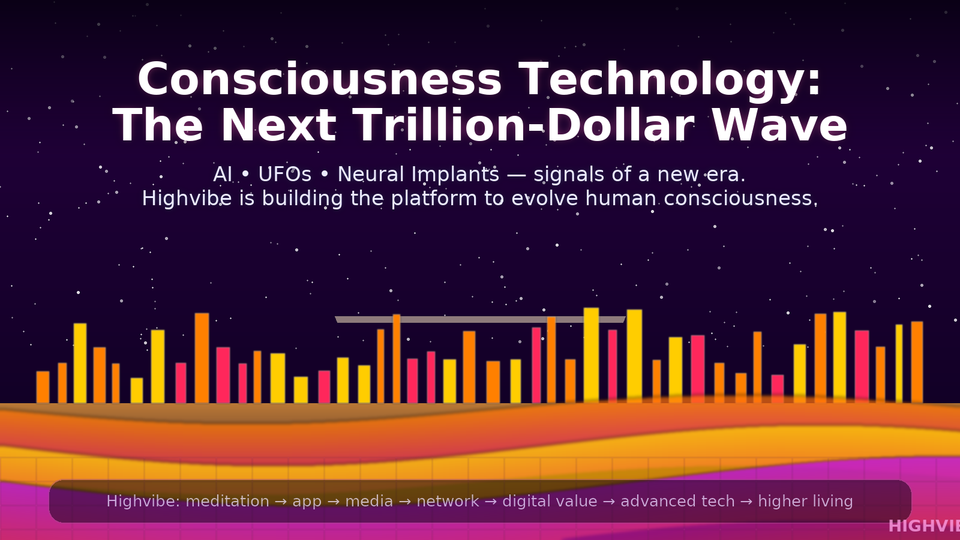 Consciousness Technology:
The Next Trillion-Dollar Wave

AI • UFOs • Neural Implants — signals of a new era.
Highvibe is building the platform to evolve human consciousness.

Highvibe: meditation → app → media → network → digital value → advanced tech → higher living

HIGHVIB